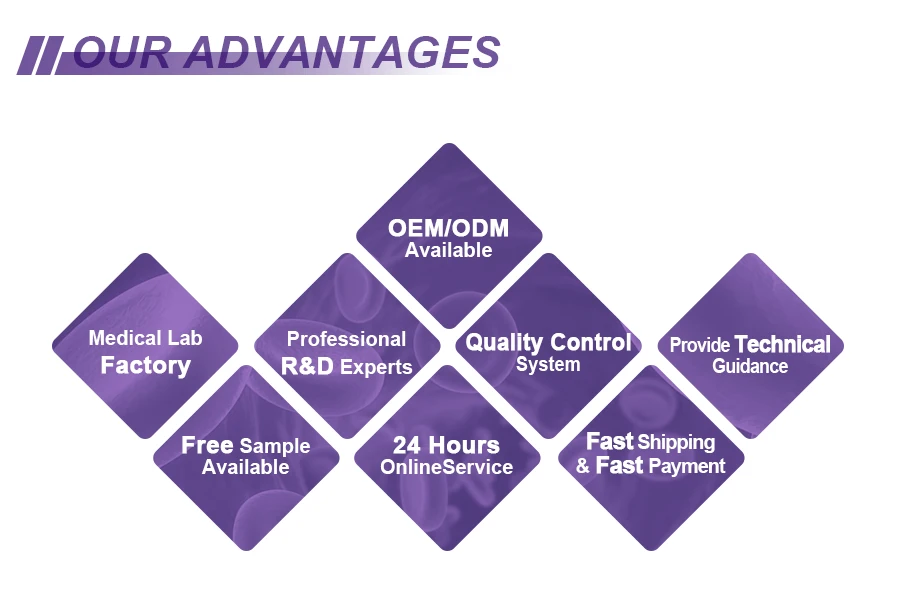 OUR ADVANTAGES

OEM/ODM Available

Medical Lab Factory

Professional R&D Experts

Quality Control System

Provide Technical Guidance

Free Sample Available

24 Hours OnlineService

Fast Shipping & Fast Payment